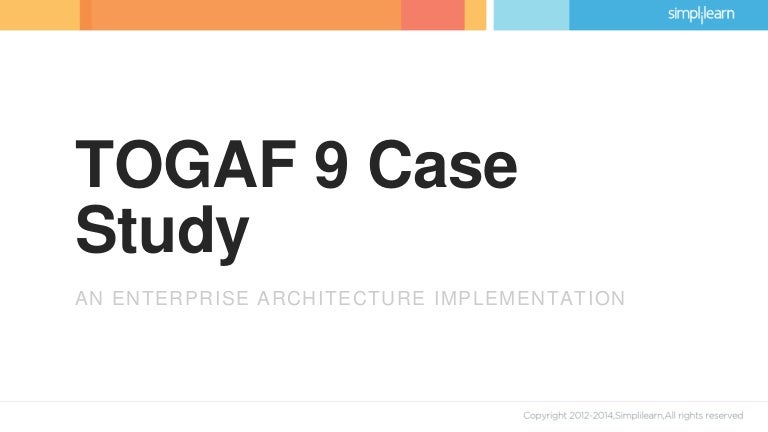 simplilearn

TOGAF 9 Case Study

AN ENTERPRISE ARCHITECTURE IMPLEMENTATION

Copyright 2012-2014,Simplilearn,All rights reserved